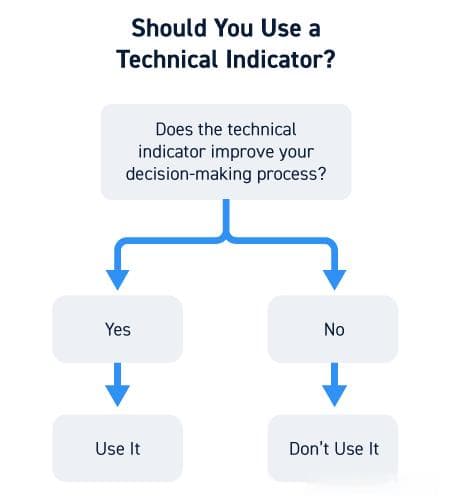 Should You Use a Technical Indicator?

Does the technical indicator improve your decision-making process?

Yes

No

Use It

Don't Use It